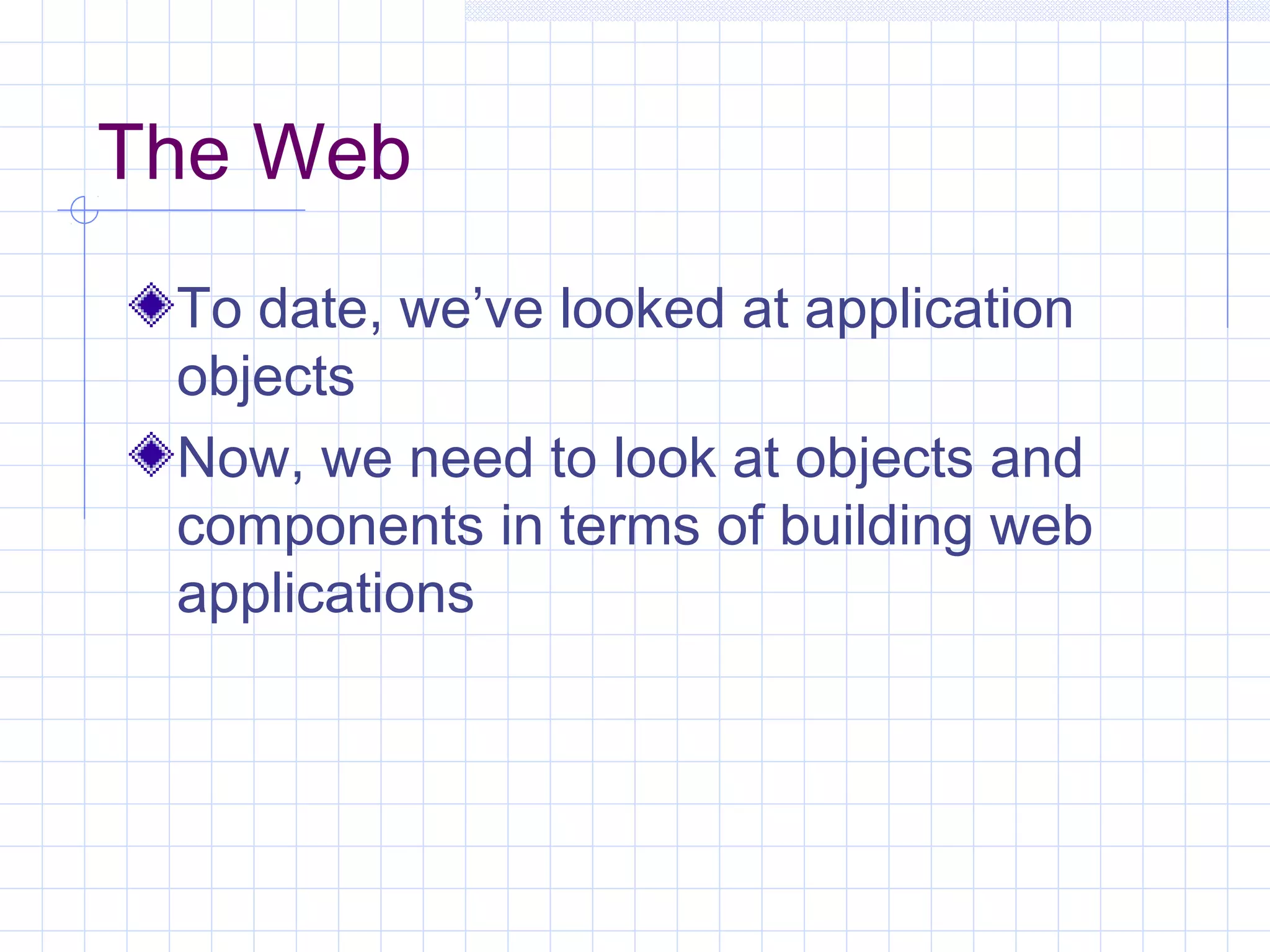 The Web

To date, we’ve looked at application objects

Now, we need to look at objects and components in terms of building web applications